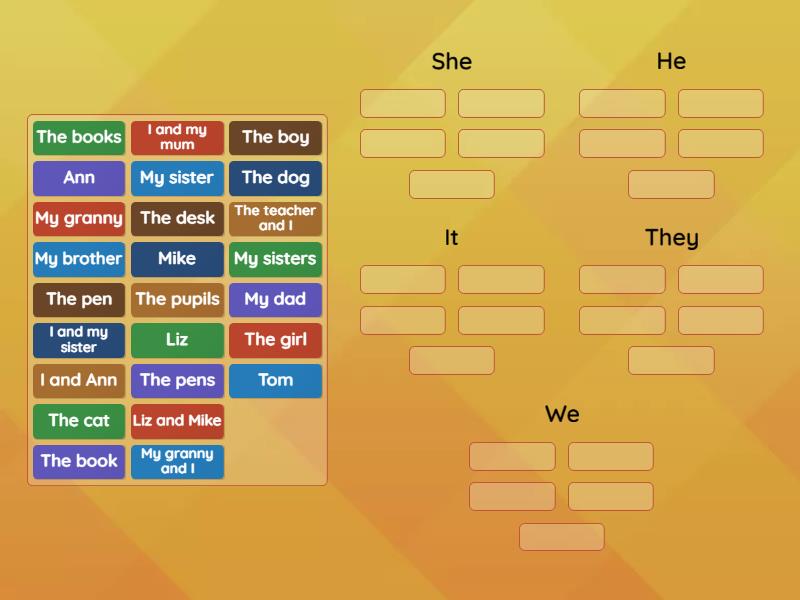 The books
I and my mum
The boy
Ann
My sister
The dog
My granny
The desk
The teacher and I
My brother
Mike
My sisters
The pen
The pupils
My dad
I and my sister
Liz
The girl
I and Ann
The pens
Tom
The cat
Liz and Mike
The book
My granny and I

She

He

It

They

We